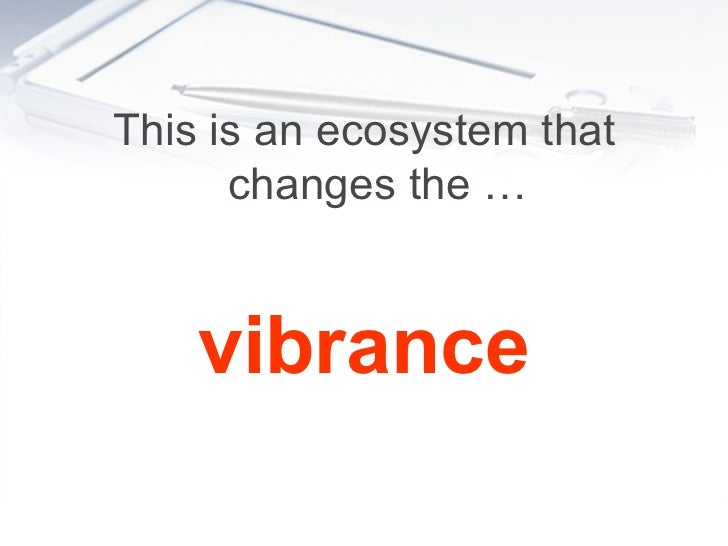 This is an ecosystem that changes the …

vibrance